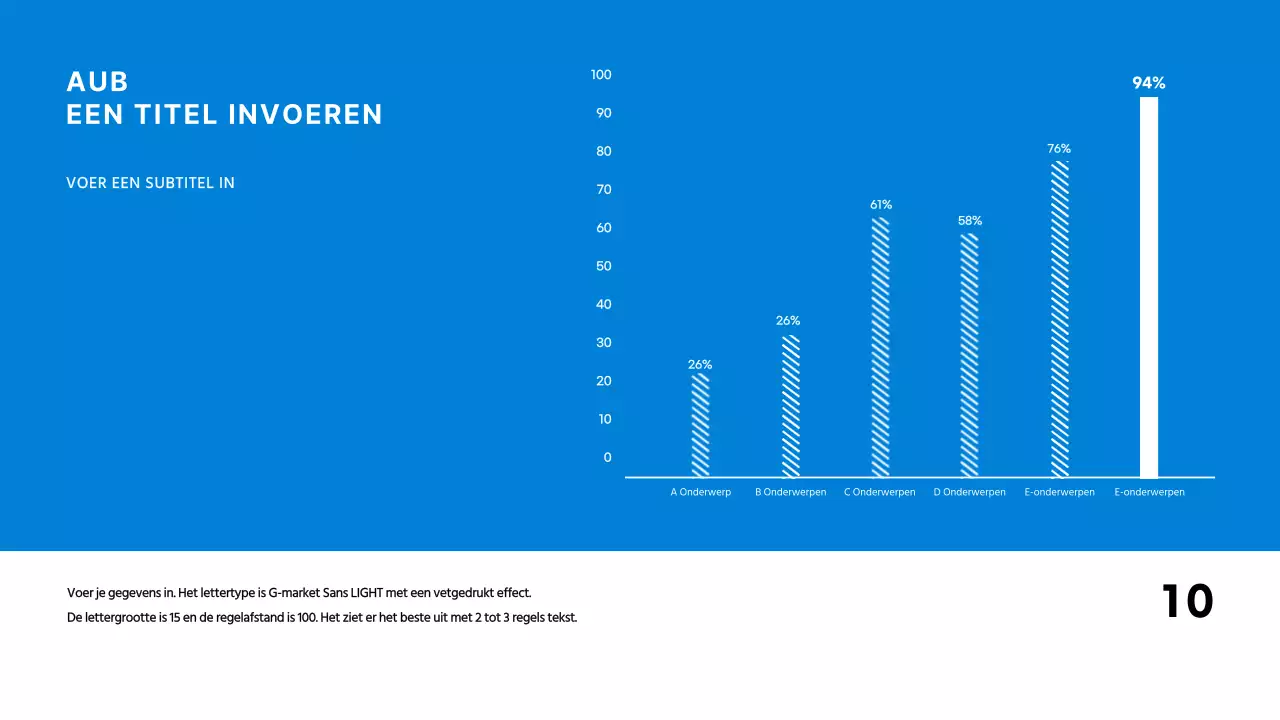 AUB
EEN TITEL INVOEREN

VOER EEN SUBTITEL IN

100
90
80
70
60
50
40
30
20
10
0

26%
26%
61%
58%
76%
94%

A Onderwerp
B Onderwerpen
C Onderwerpen
D Onderwerpen
E-onderwerpen
E-onderwerpen

Voer je gegevens in. Het lettertype is G-market Sans LIGHT met een vetgedrukt effect.
De lettergrootte is 15 en de regelafstand is 100. Het ziet er het beste uit met 2 tot 3 regels tekst.

10